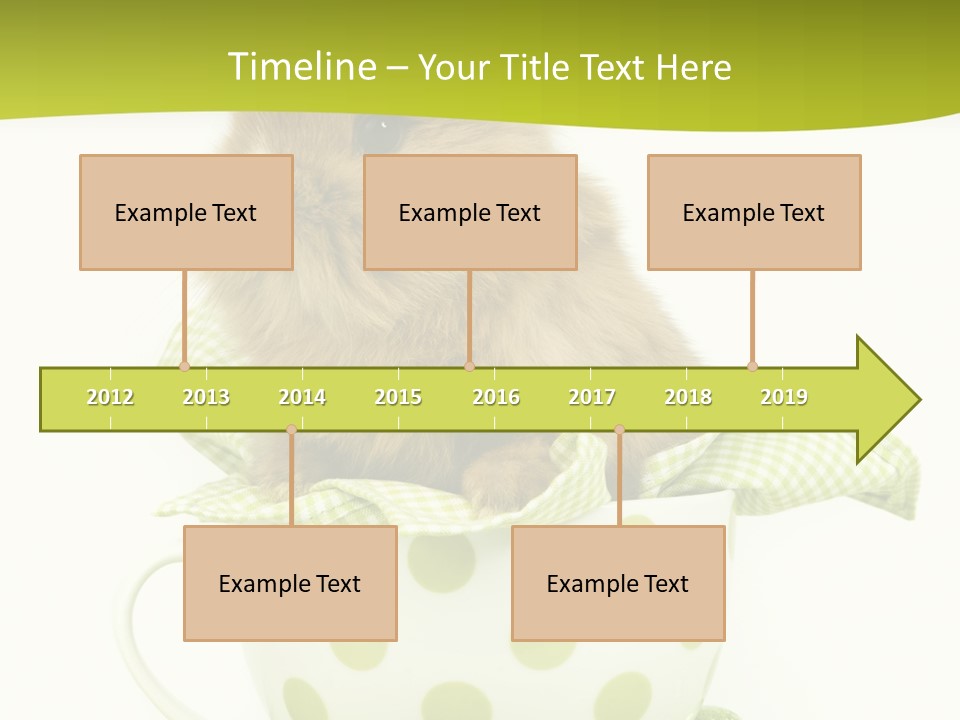 Timeline – Your Title Text Here

Example Text

Example Text

Example Text

2012 2013 2014 2015 2016 2017 2018 2019

Example Text

Example Text